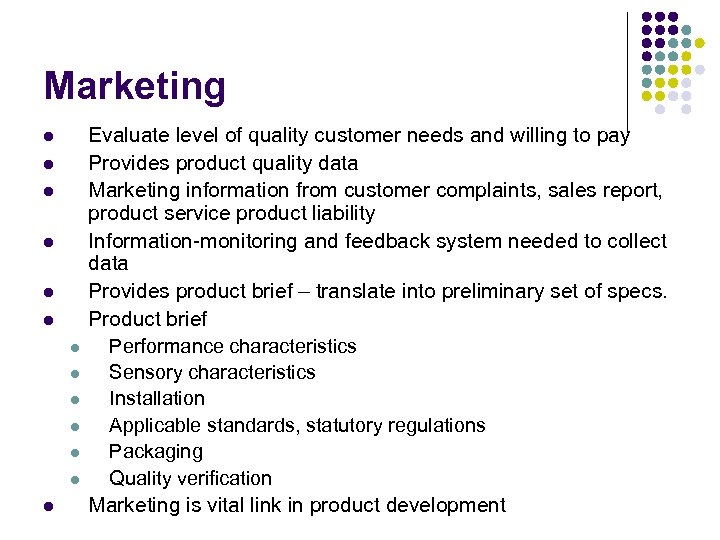 Marketing

- Evaluate level of quality customer needs and willing to pay
- Provides product quality data
- Marketing information from customer complaints, sales report, product service product liability
- Information-monitoring and feedback system needed to collect data
- Provides product brief – translate into preliminary set of specs.
- Product brief
  - Performance characteristics
  - Sensory characteristics
  - Installation
  - Applicable standards, statutory regulations
  - Packaging
  - Quality verification
- Marketing is vital link in product development